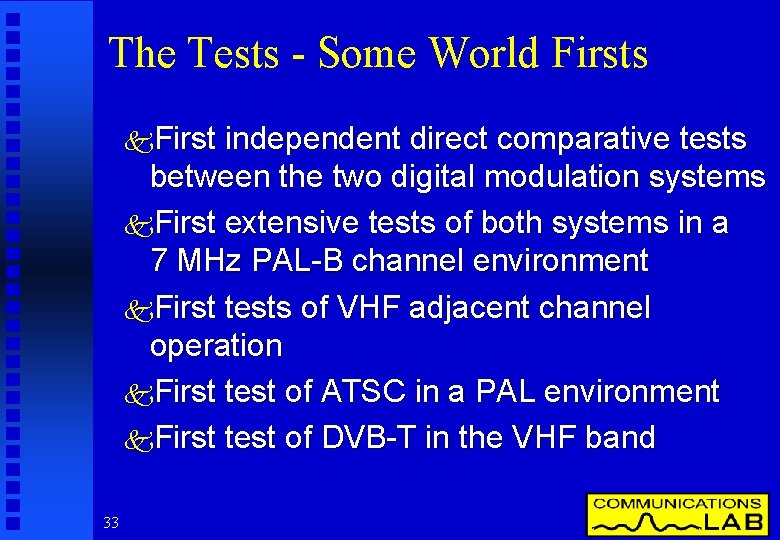 The Tests - Some World Firsts

First independent direct comparative tests between the two digital modulation systems

First extensive tests of both systems in a 7 MHz PAL-B channel environment

First tests of VHF adjacent channel operation

First test of ATSC in a PAL environment

First test of DVB-T in the VHF band

33

COMMUNICATIONS LAB